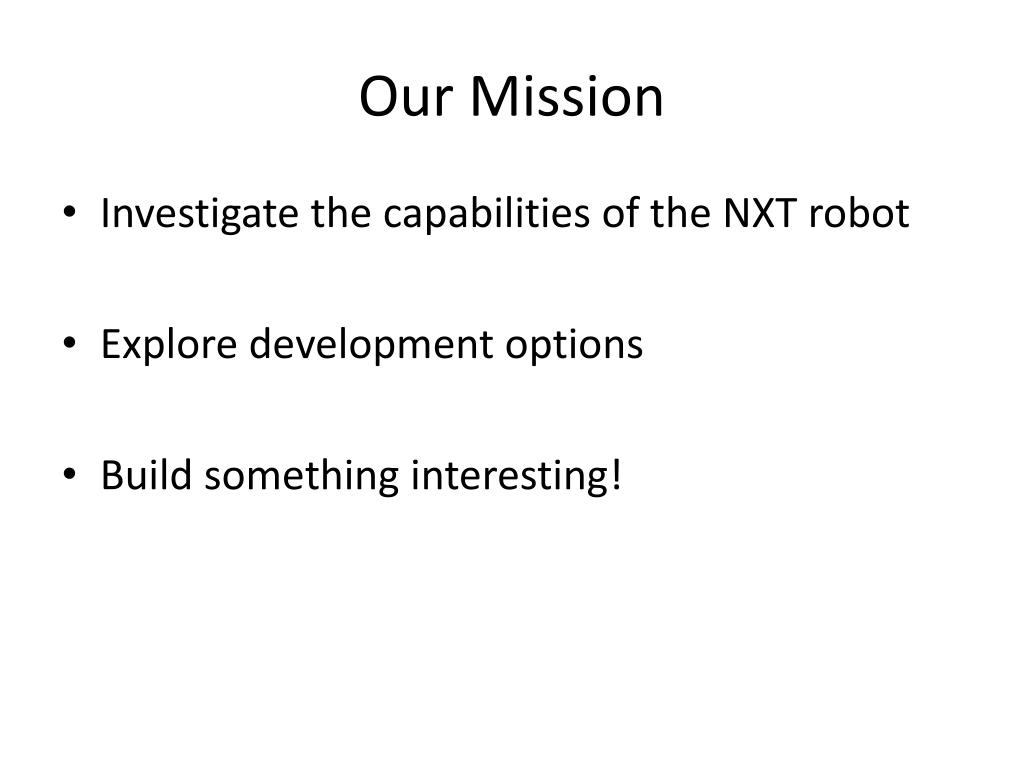 Our Mission

• Investigate the capabilities of the NXT robot

• Explore development options

• Build something interesting!